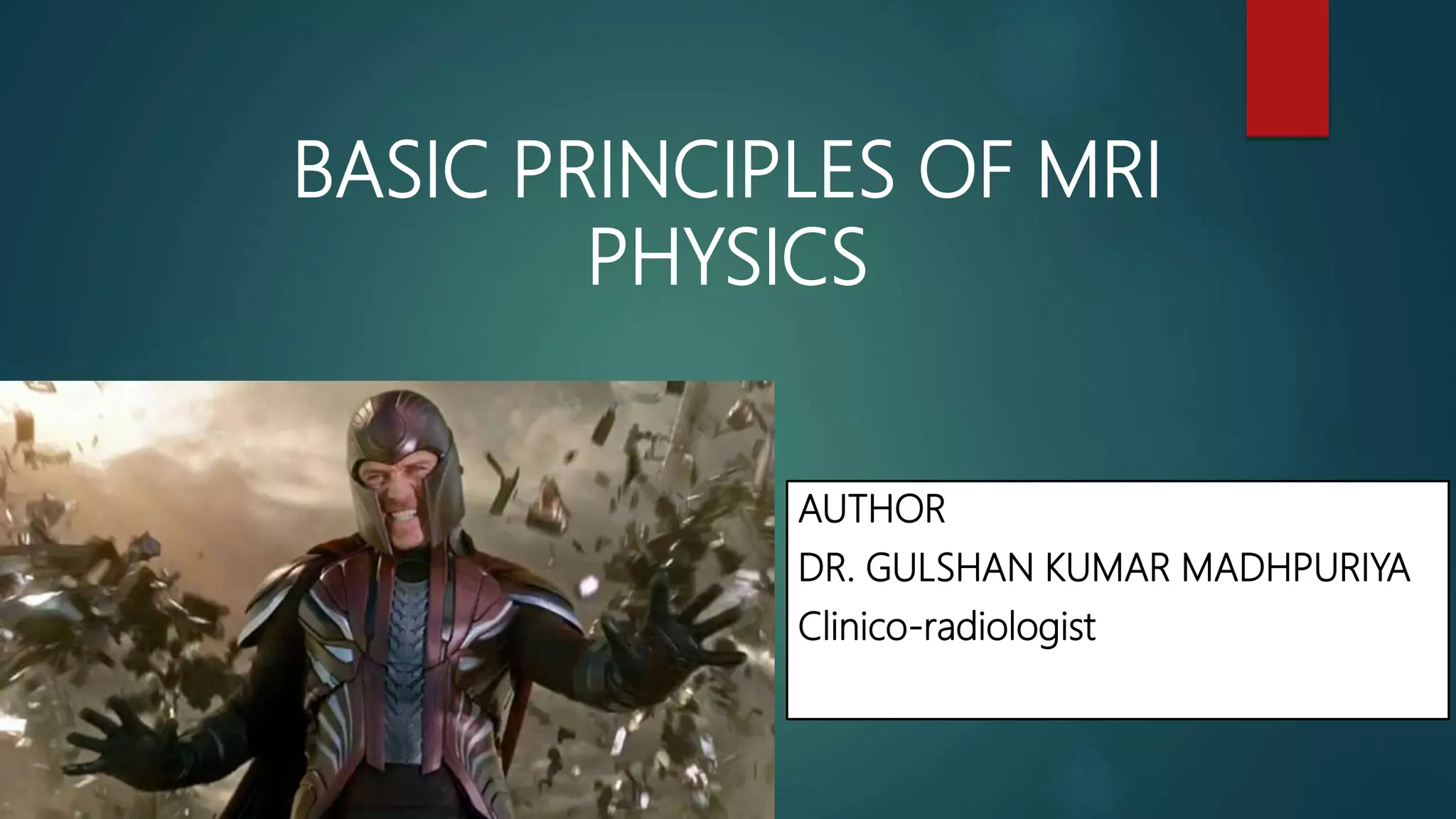 BASIC PRINCIPLES OF MRI PHYSICS

AUTHOR
DR. GULSHAN KUMAR MADHPURIYA
Clinico-radiologist